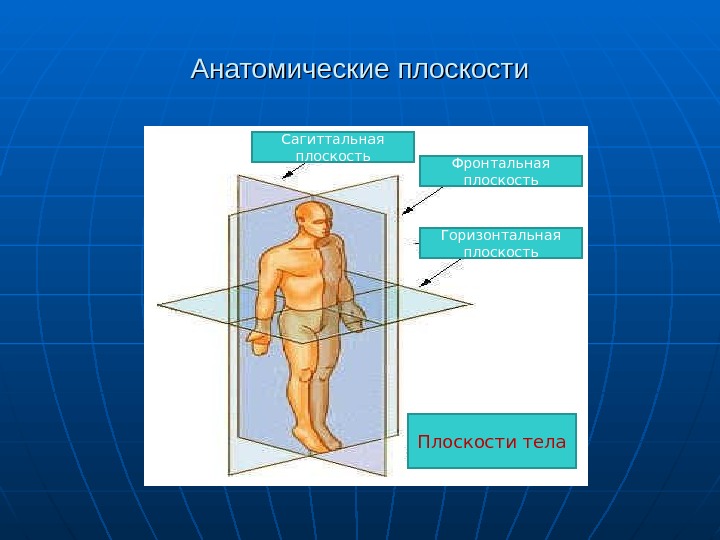 Анатомические плоскости

Сагиттальная плоскость

Фронтальная плоскость

Горизонтальная плоскость

Плоскости тела